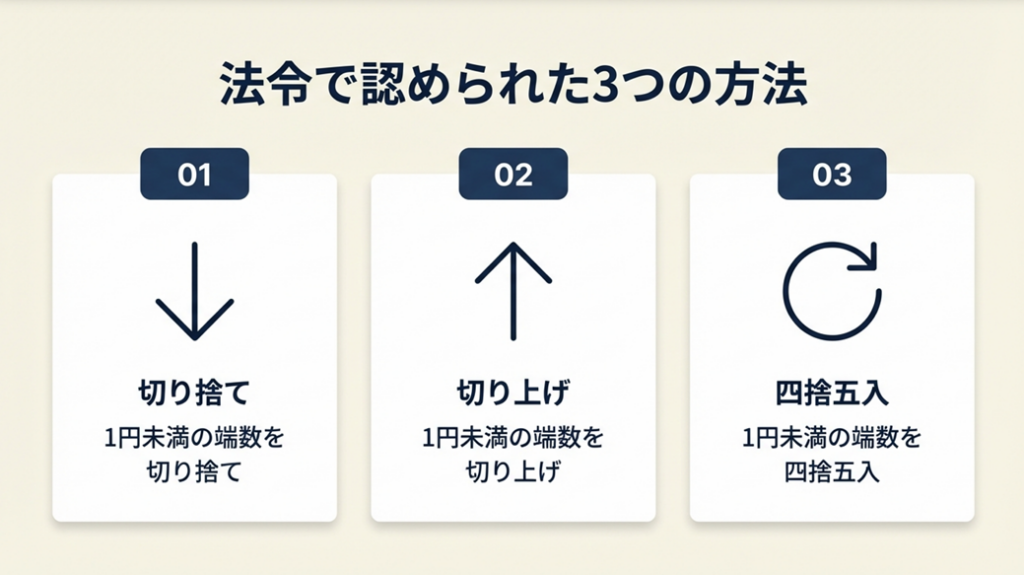 法令で認められた3つの方法

01

切り捨て

1円未満の端数を切り捨て

02

切り上げ

1円未満の端数を切り上げ

03

四捨五入

1円未満の端数を四捨五入